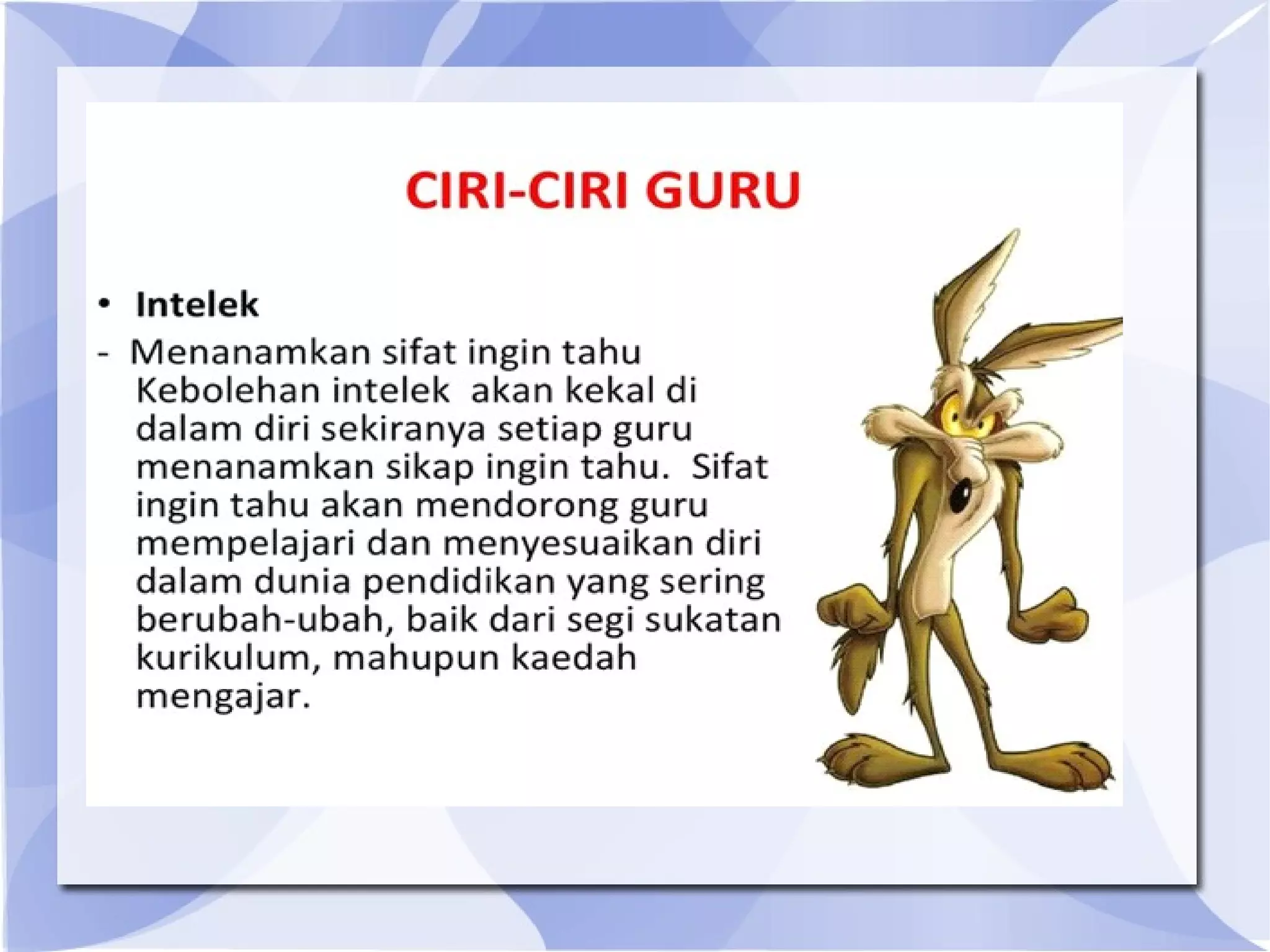 CIRI-CIRI GURU

• Intelek

- Menanamkan sifat ingin tahu Kebolehan intelek akan kekal di dalam diri sekiranya setiap guru menanamkan sikap ingin tahu. Sifat ingin tahu akan mendorong guru mempelajari dan menyesuaikan diri dalam dunia pendidikan yang sering berubah-ubah, baik dari segi sukatan kurikulum, mahupun kaedah mengajar.